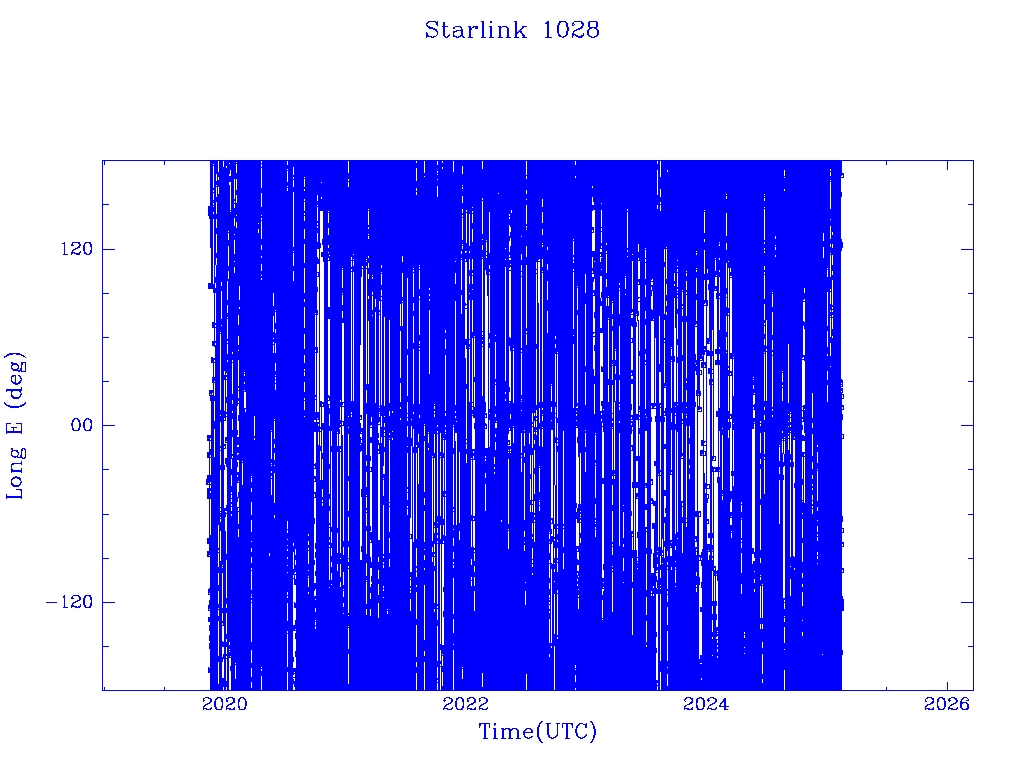 Starlink 1028

Long E (deg)

120
00
−120

2020
2022
2024
2026

Time(UTC)